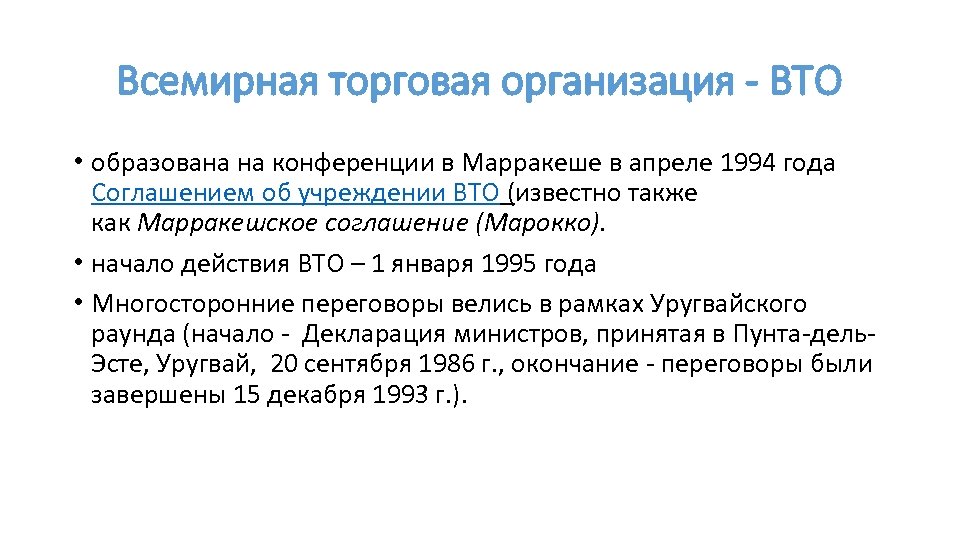 Всемирная торговая организация - ВТО

• образована на конференции в Марракеше в апреле 1994 года Соглашением об учреждении ВТО (известно также как Марракешское соглашение (Марокко).

• начало действия ВТО – 1 января 1995 года

• Многосторонние переговоры велись в рамках Уругвайского раунда (начало - Декларация министров, принятая в Пунта-дель-Эсте, Уругвай, 20 сентября 1986 г., окончание - переговоры были завершены 15 декабря 1993 г.).